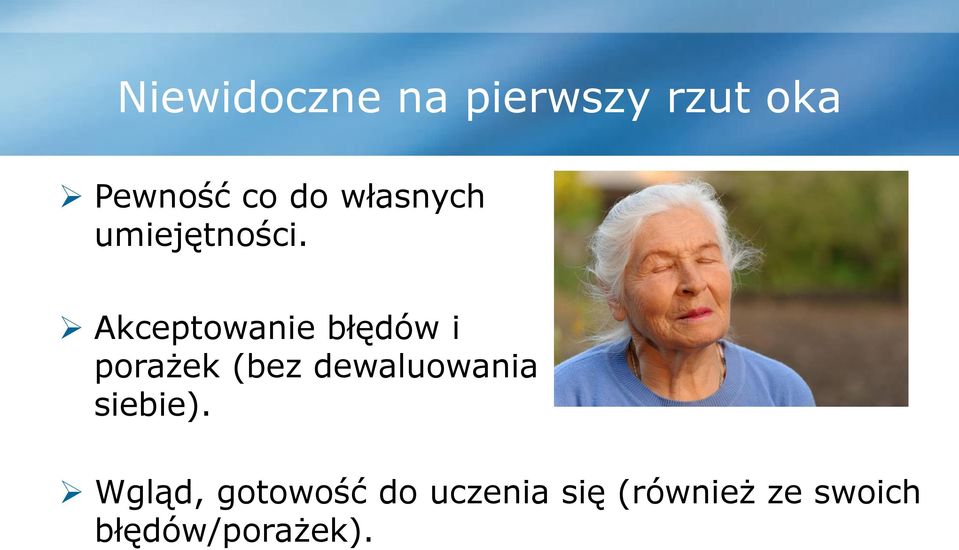 Niewidoczne na pierwszy rzut oka

➢ Pewność co do własnych umiejętności.

➢ Akceptowanie błędów i porażek (bez dewaluowania siebie).

➢ Wgląd, gotowość do uczenia się (również ze swoich błędów/porażek).